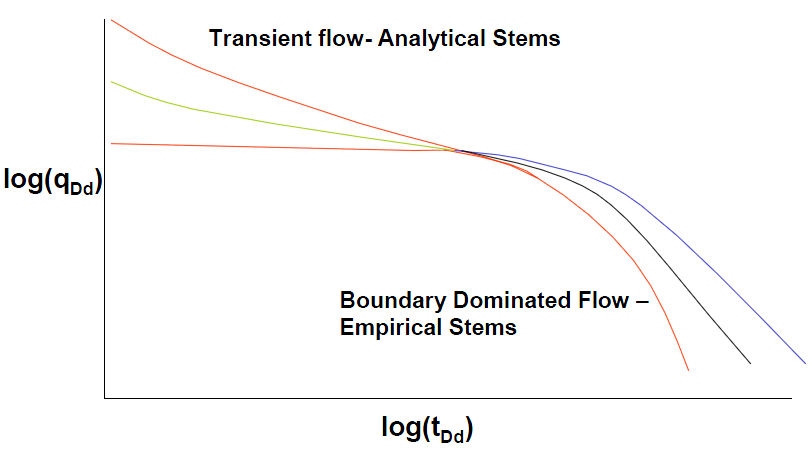 Transient flow- Analytical Stems

$\log(q_{Dd})$

Boundary Dominated Flow – Empirical Stems

$\log(t_{Dd})$